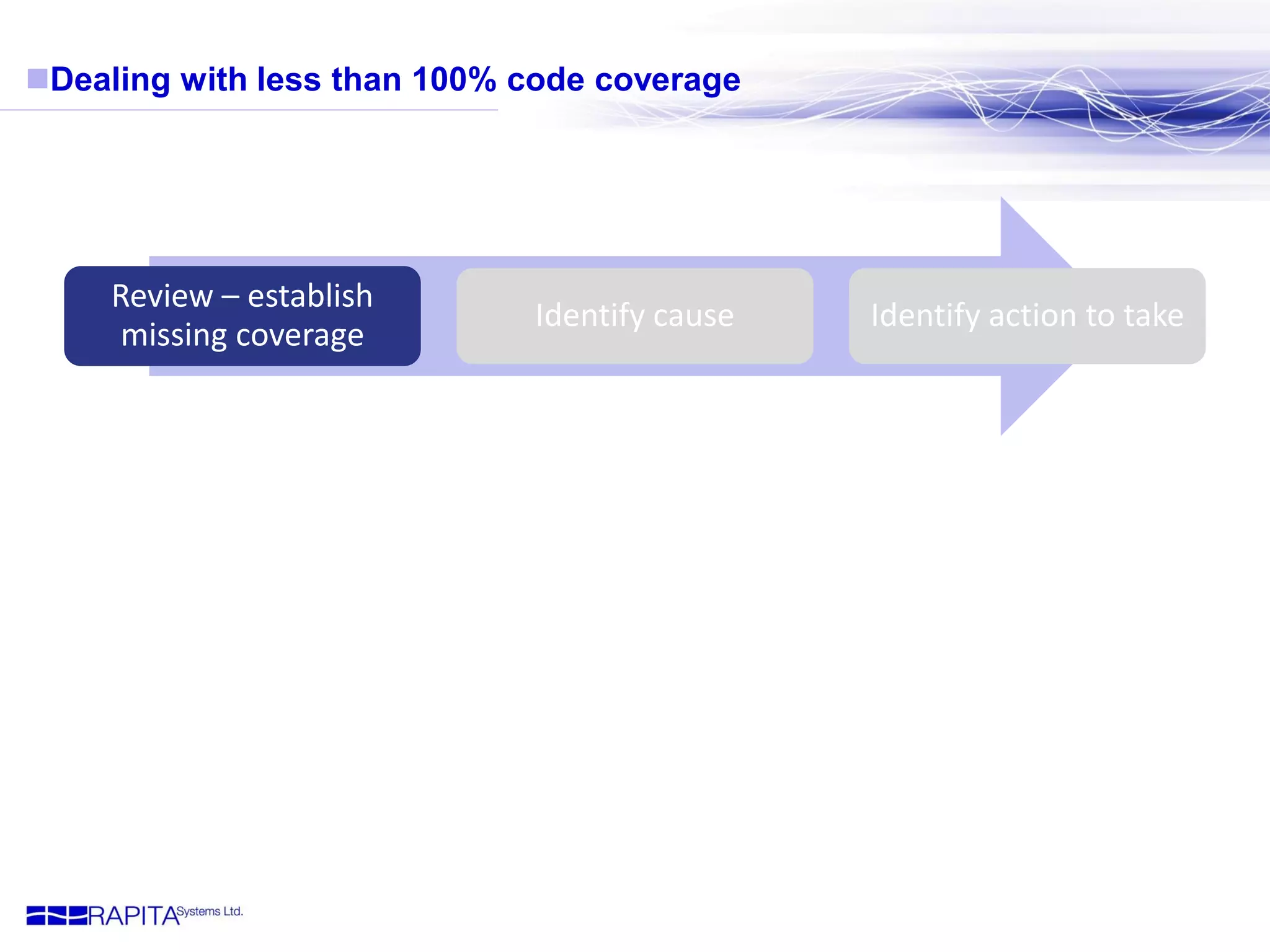 Dealing with less than 100% code coverage

Review – establish missing coverage

Identify cause

Identify action to take

RAPITA Systems Ltd.